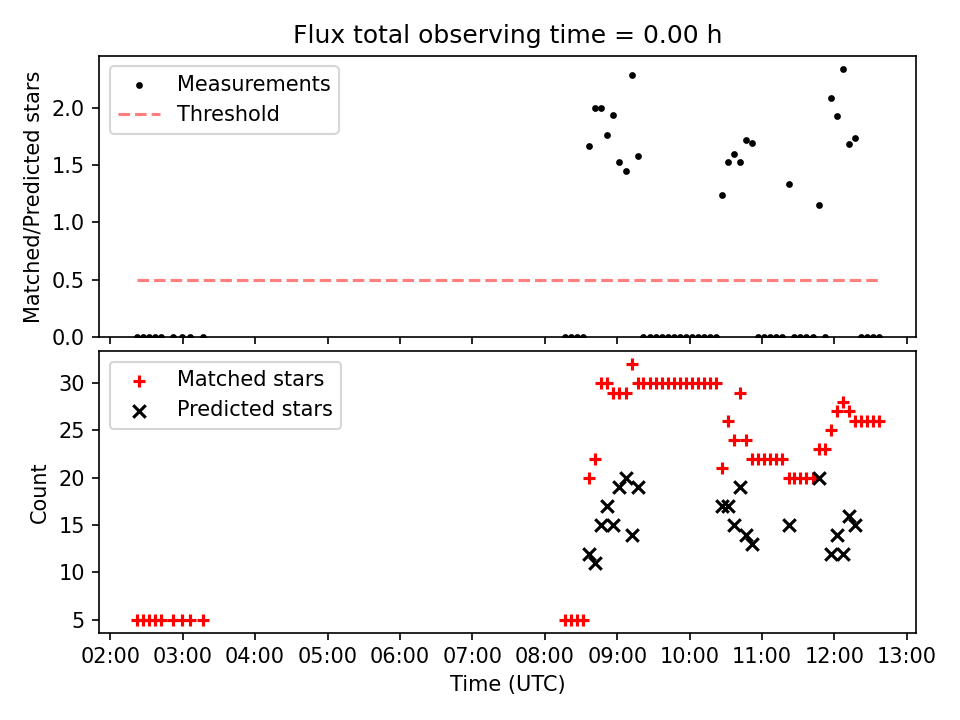 Flux total observing time = 0.00 h

Measurements
Threshold

Matched/Predicted stars

2.0
1.5
1.0
0.5
0.0

Matched stars
Predicted stars

Count

30
25
20
15
10
5

02:00 03:00 04:00 05:00 06:00 07:00 08:00 09:00 10:00 11:00 12:00 13:00

Time (UTC)